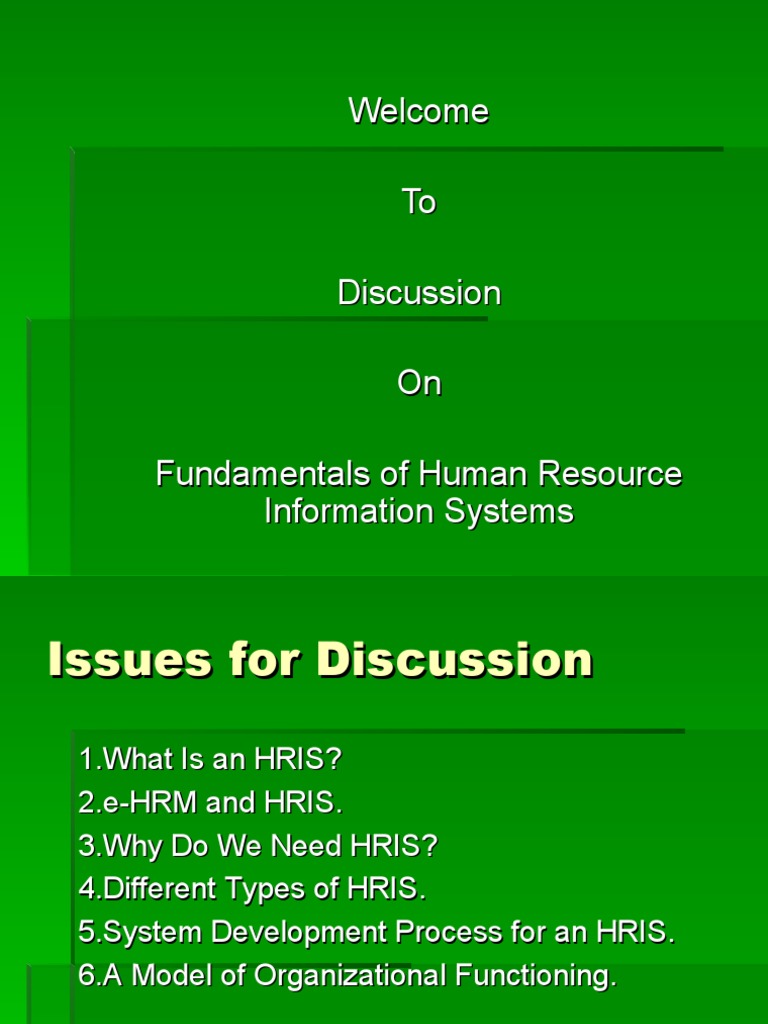 Welcome

To

Discussion

On

Fundamentals of Human Resource Information Systems

Issues for Discussion

1.What Is an HRIS?
2.e-HRM and HRIS.
3.Why Do We Need HRIS?
4.Different Types of HRIS.
5.System Development Process for an HRIS.
6.A Model of Organizational Functioning.